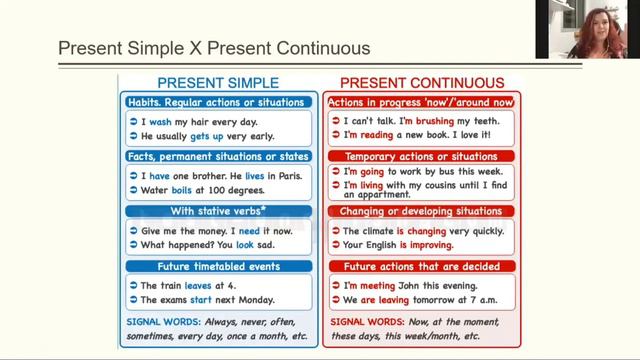 Present Simple X Present Continuous

PRESENT SIMPLE

Habits. Regular actions or situations

➲ I wash my hair every day.
➲ He usually gets up very early.

Facts, permanent situations or states

➲ I have one brother. He lives in Paris.
➲ Water boils at 100 degrees.

With stative verbs*

➲ Give me the money. I need it now.
➲ What happened? You look sad.

Future timetabled events

➲ The train leaves at 4.
➲ The exams start next Monday.

SIGNAL WORDS: Always, never, often, sometimes, every day, once a month, etc.

PRESENT CONTINUOUS

Actions in progress 'now'/'around now'

➲ I can't talk. I'm brushing my teeth.
➲ I'm reading a new book. I love it!

Temporary actions or situations

➲ I'm going to work by bus this week.
➲ I'm living with my cousins until I find an appartment.

Changing or developing situations

➲ The climate is changing very quickly.
➲ Your English is improving.

Future actions that are decided

➲ I'm meeting John this evening.
➲ We are leaving tomorrow at 7 a.m.

SIGNAL WORDS: Now, at the moment, these days, this week/month, etc.